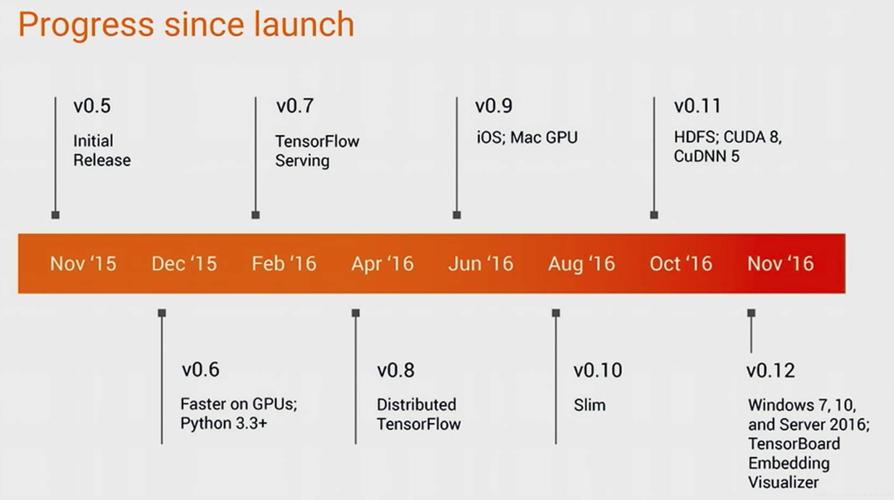 Progress since launch

v0.5
Initial Release

v0.7
TensorFlow Serving

v0.9
iOS; Mac GPU

v0.11
HDFS; CUDA 8, CuDNN 5

Nov '15 Dec '15 Feb '16 Apr '16 Jun '16 Aug '16 Oct '16 Nov '16

v0.6
Faster on GPUs; Python 3.3+

v0.8
Distributed TensorFlow

v0.10
Slim

v0.12
Windows 7, 10, and Server 2016; TensorBoard Embedding Visualizer